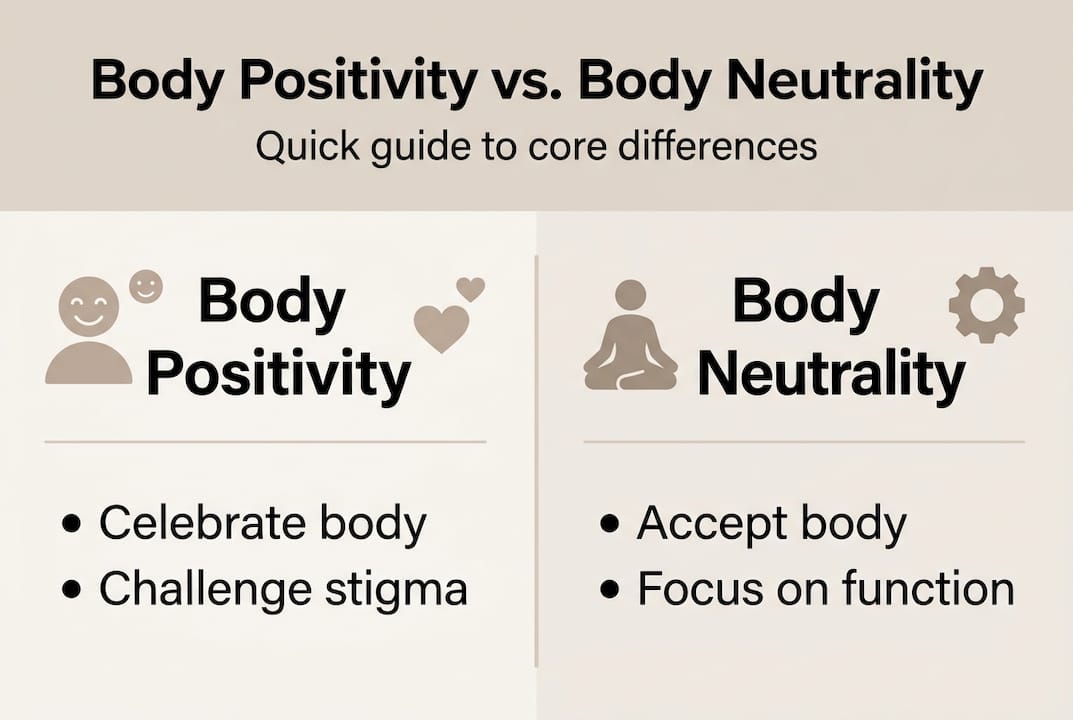 Body Positivity vs. Body Neutrality
Quick guide to core differences

Body Positivity

• Celebrate body
• Challenge stigma

Body Neutrality

• Accept body
• Focus on function